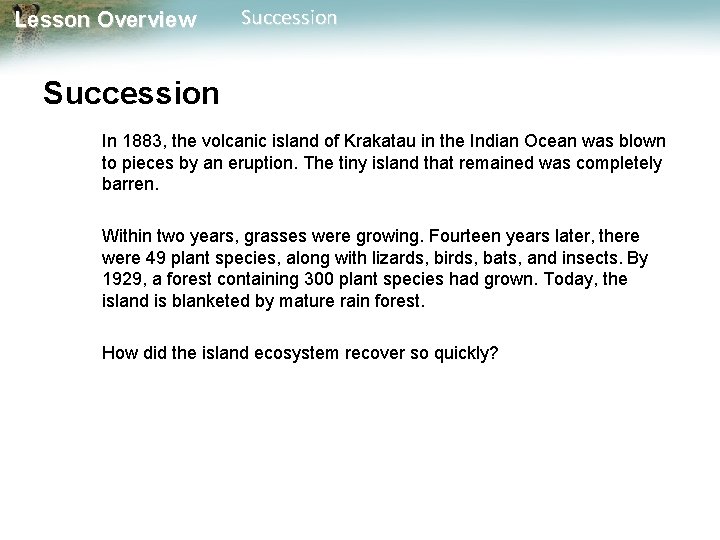 Lesson Overview Succession

Succession

In 1883, the volcanic island of Krakatau in the Indian Ocean was blown to pieces by an eruption. The tiny island that remained was completely barren.

Within two years, grasses were growing. Fourteen years later, there were 49 plant species, along with lizards, birds, bats, and insects. By 1929, a forest containing 300 plant species had grown. Today, the island is blanketed by mature rain forest.

How did the island ecosystem recover so quickly?